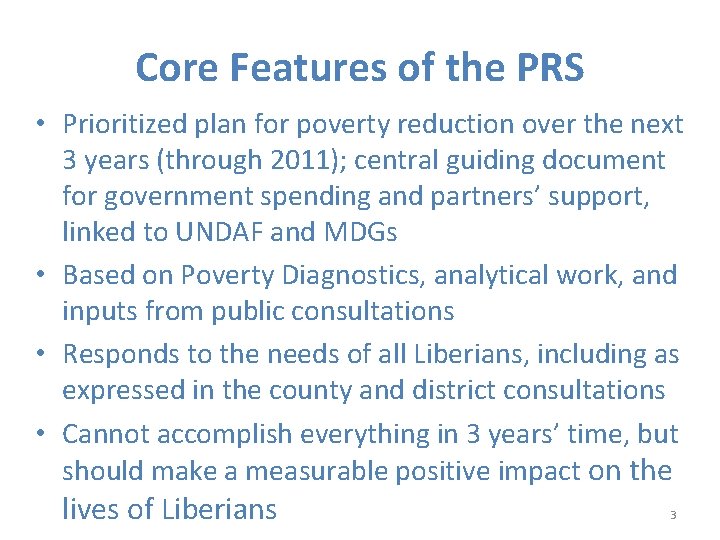 Core Features of the PRS

• Prioritized plan for poverty reduction over the next 3 years (through 2011); central guiding document for government spending and partners' support, linked to UNDAF and MDGs

• Based on Poverty Diagnostics, analytical work, and inputs from public consultations

• Responds to the needs of all Liberians, including as expressed in the county and district consultations

• Cannot accomplish everything in 3 years' time, but should make a measurable positive impact on the lives of Liberians

3